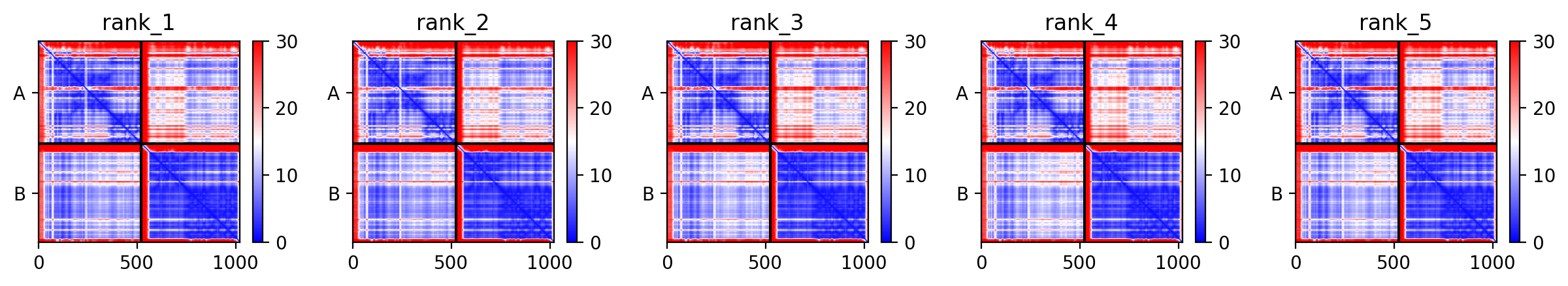 rank_1

A
B
0 500 1000
30
20
10
0

rank_2

A
B
0 500 1000
30
20
10
0

rank_3

A
B
0 500 1000
30
20
10
0

rank_4

A
B
0 500 1000
30
20
10
0

rank_5

A
B
0 500 1000
30
20
10
0